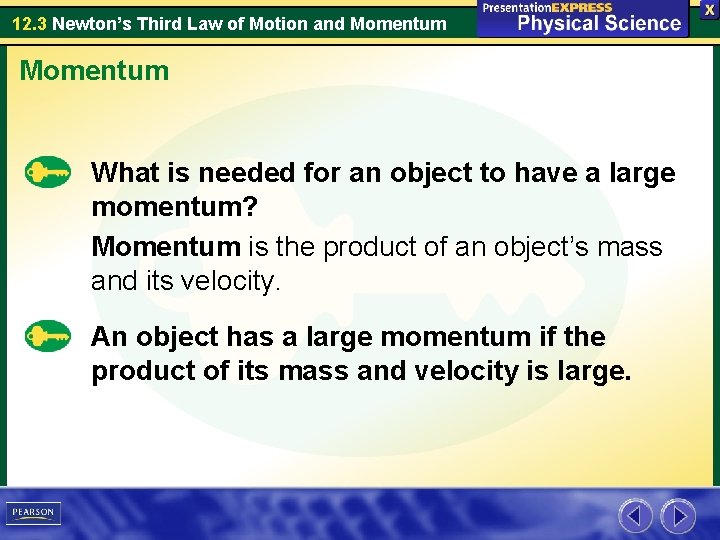 12.3 Newton's Third Law of Motion and Momentum

PresentationEXPRESS
Physical Science

X

Momentum

What is needed for an object to have a large momentum?

Momentum is the product of an object's mass and its velocity.

An object has a large momentum if the product of its mass and velocity is large.

PEARSON